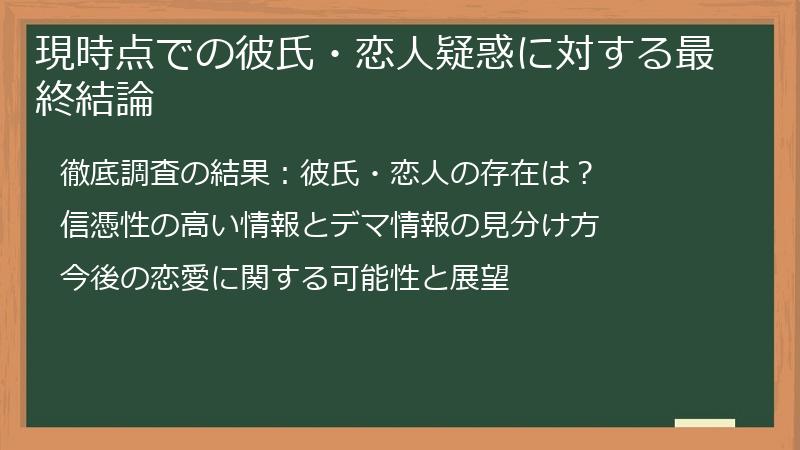 現時点での彼氏・恋人疑惑に対する最終結論

徹底調査の結果：彼氏・恋人の存在は？

信憑性の高い情報とデマ情報の見分け方

今後の恋愛に関する可能性と展望